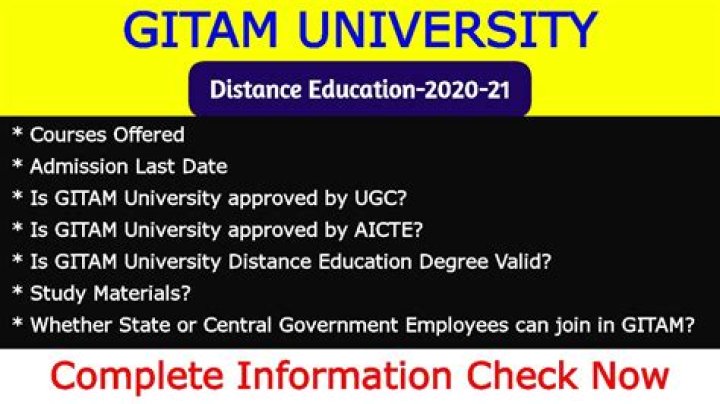 GITAM UNIVERSITY

Distance Education-2020-21

* Courses Offered
* Admission Last Date
* Is GITAM University approved by UGC?
* Is GITAM University approved by AICTE?
* Is GITAM University Distance Education Degree Valid?
* Study Materials?
* Whether State or Central Government Employees can join in GITAM?

Complete Information Check Now